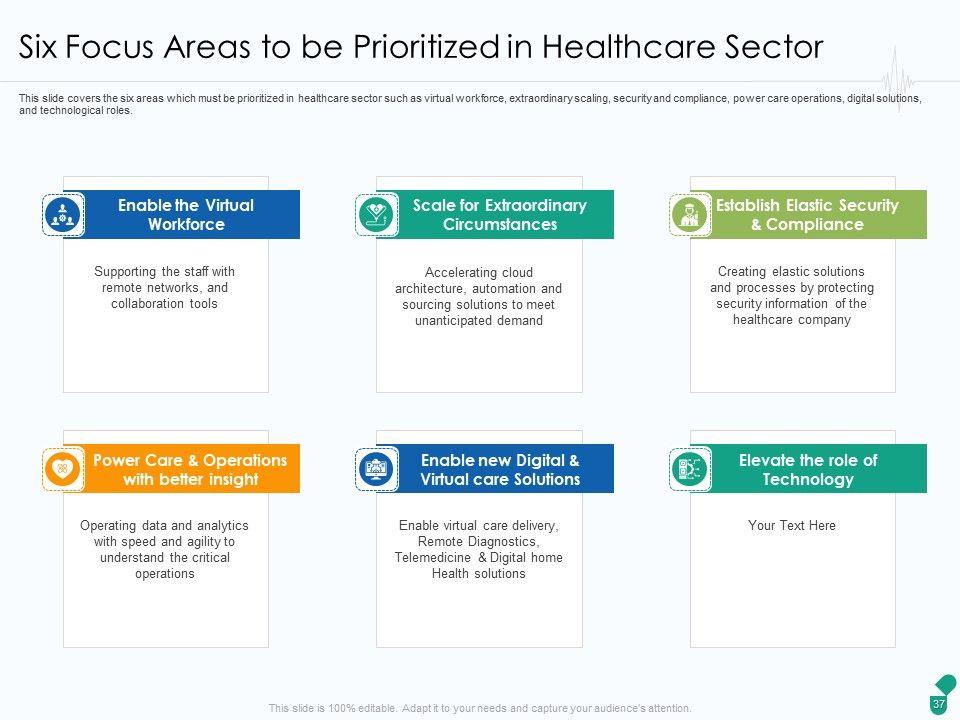 Six Focus Areas to be Prioritized in Healthcare Sector

This slide covers the six areas which must be prioritized in healthcare sector such as virtual workforce, extraordinary scaling, security and compliance, power care operations, digital solutions, and technological roles.

Enable the Virtual Workforce

Supporting the staff with remote networks, and collaboration tools

Scale for Extraordinary Circumstances

Accelerating cloud architecture, automation and sourcing solutions to meet unanticipated demand

Establish Elastic Security & Compliance

Creating elastic solutions and processes by protecting security information of the healthcare company

Power Care & Operations with better insight

Operating data and analytics with speed and agility to understand the critical operations

Enable new Digital & Virtual care Solutions

Enable virtual care delivery, Remote Diagnostics, Telemedicine & Digital home Health solutions

Elevate the role of Technology

Your Text Here

This slide is 100% editable. Adapt it to your needs and capture your audience's attention.

37